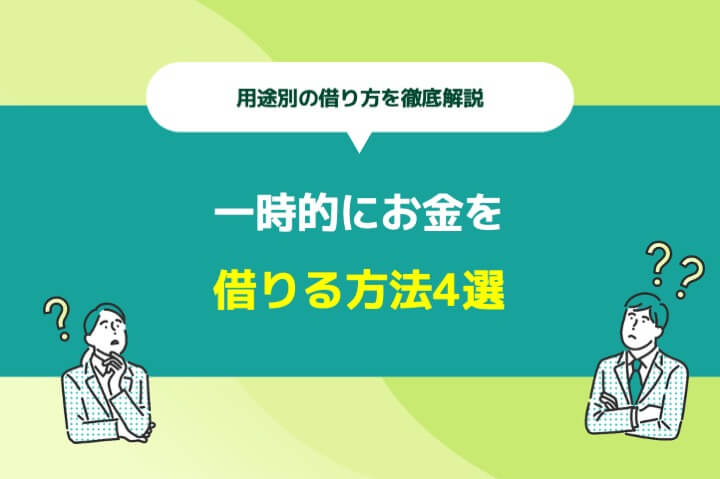 用途別の借り方を徹底解説

一時的にお金を
借りる方法4選

?

??